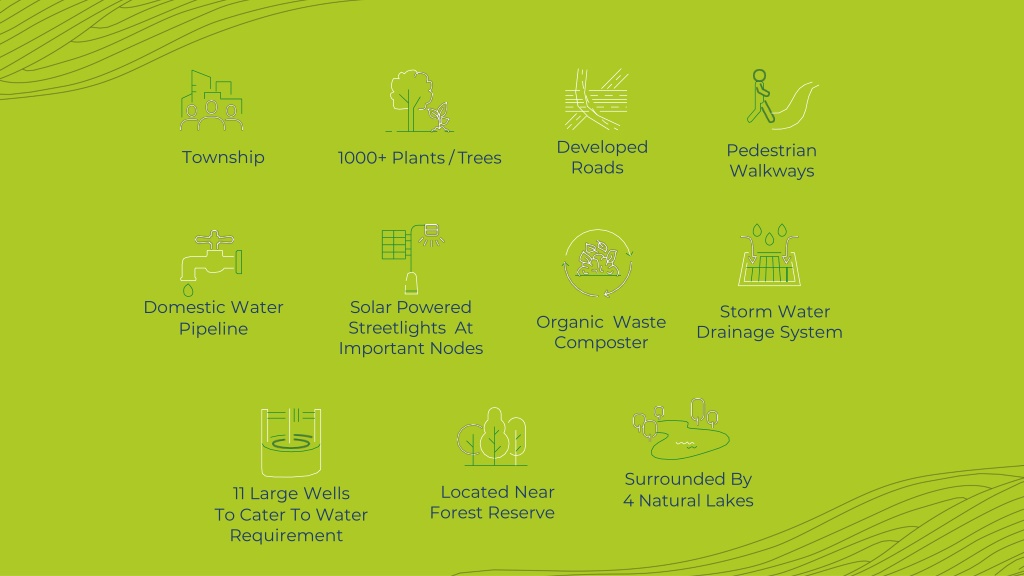 Township

1000+ Plants / Trees

Developed Roads

Pedestrian Walkways

Domestic Water Pipeline

Solar Powered Streetlights At Important Nodes

Organic Waste Composter

Storm Water Drainage System

11 Large Wells To Cater To Water Requirement

Located Near Forest Reserve

Surrounded By 4 Natural Lakes